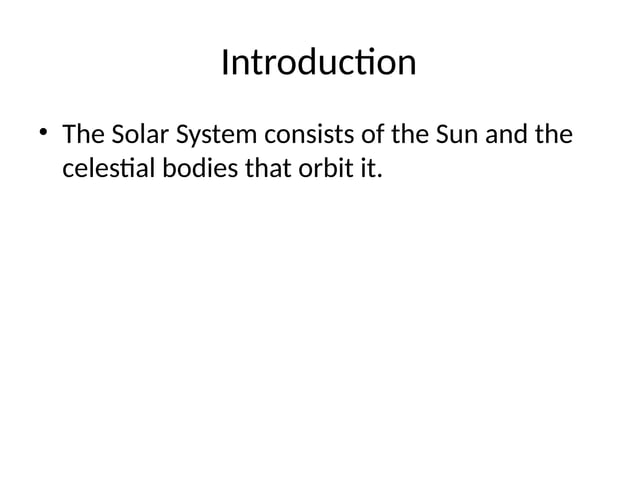 Introduction

• The Solar System consists of the Sun and the celestial bodies that orbit it.